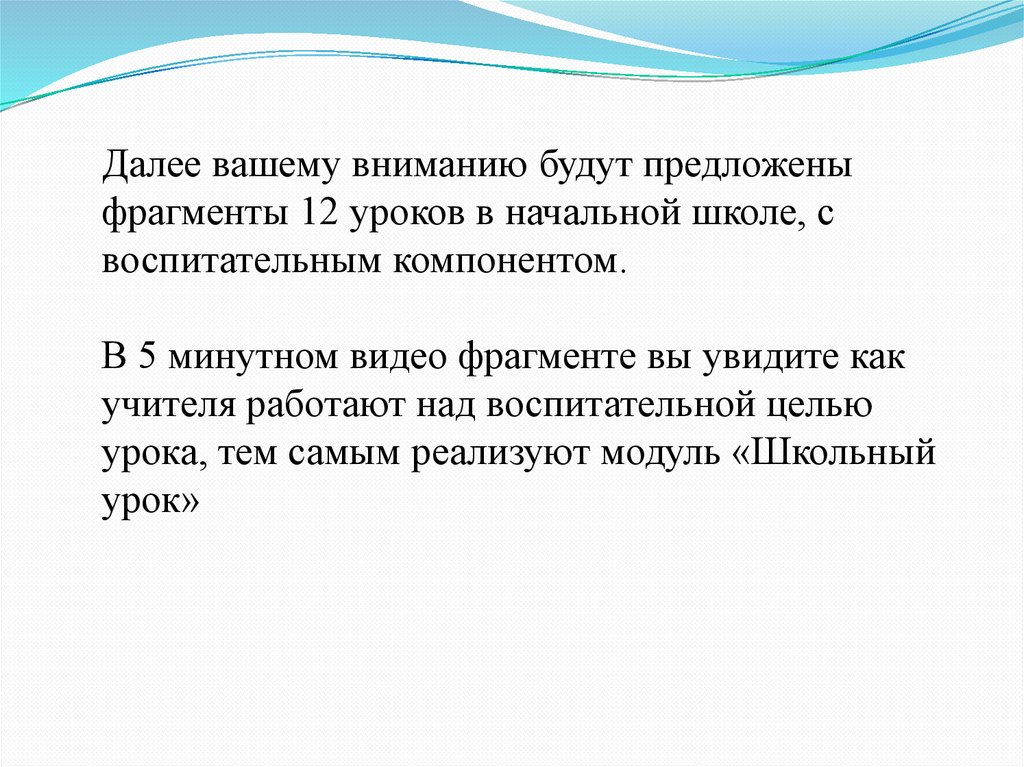 Далее вашему вниманию будут предложены фрагменты 12 уроков в начальной школе, с воспитательным компонентом.

В 5 минутном видео фрагменте вы увидите как учителя работают над воспитательной целью урока, тем самым реализуют модуль «Школьный урок»